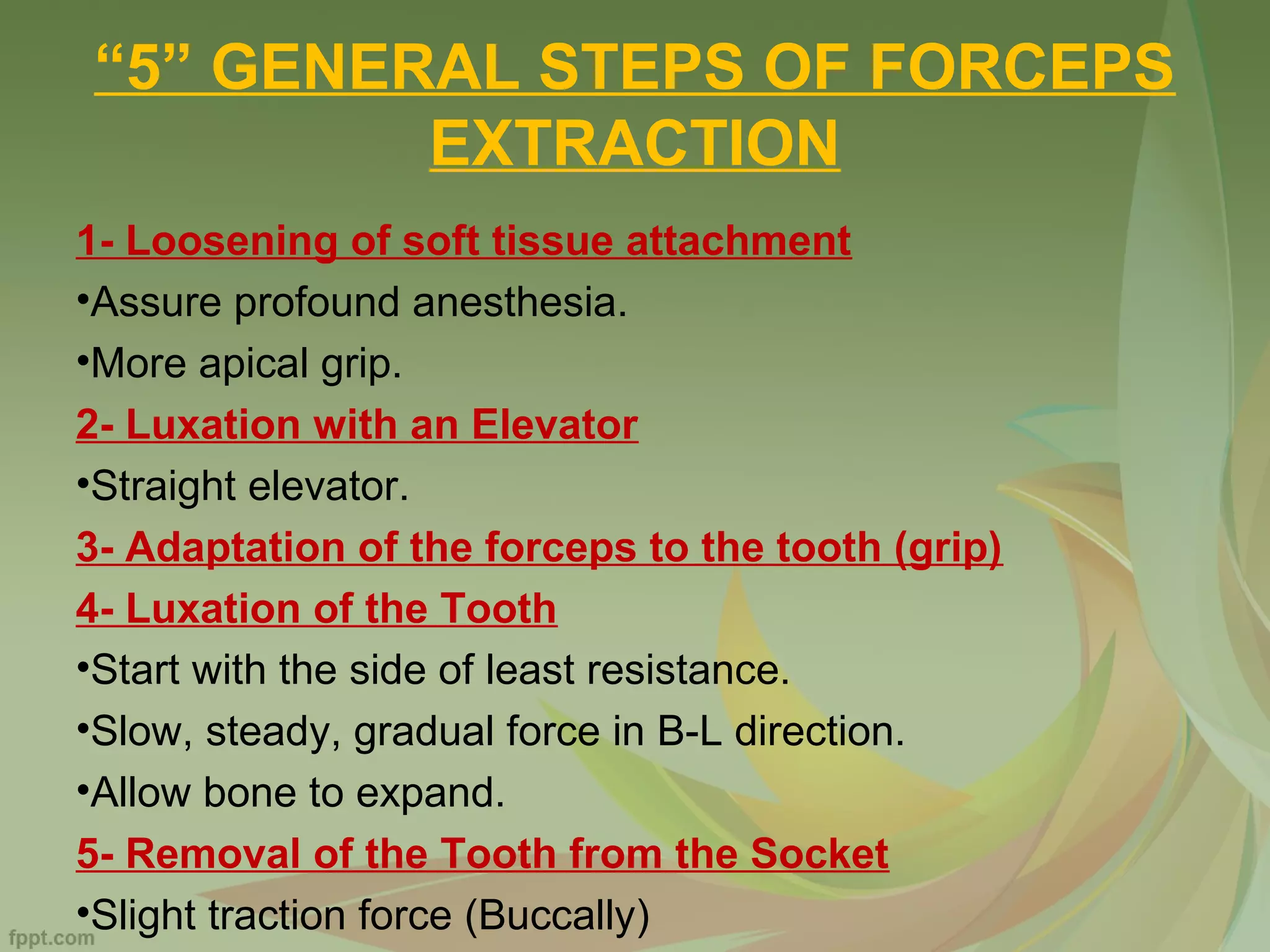 “5” GENERAL STEPS OF FORCEPS EXTRACTION

1- Loosening of soft tissue attachment

•Assure profound anesthesia.

•More apical grip.

2- Luxation with an Elevator

•Straight elevator.

3- Adaptation of the forceps to the tooth (grip)

4- Luxation of the Tooth

•Start with the side of least resistance.

•Slow, steady, gradual force in B-L direction.

•Allow bone to expand.

5- Removal of the Tooth from the Socket

•Slight traction force (Buccally)

fppt.com